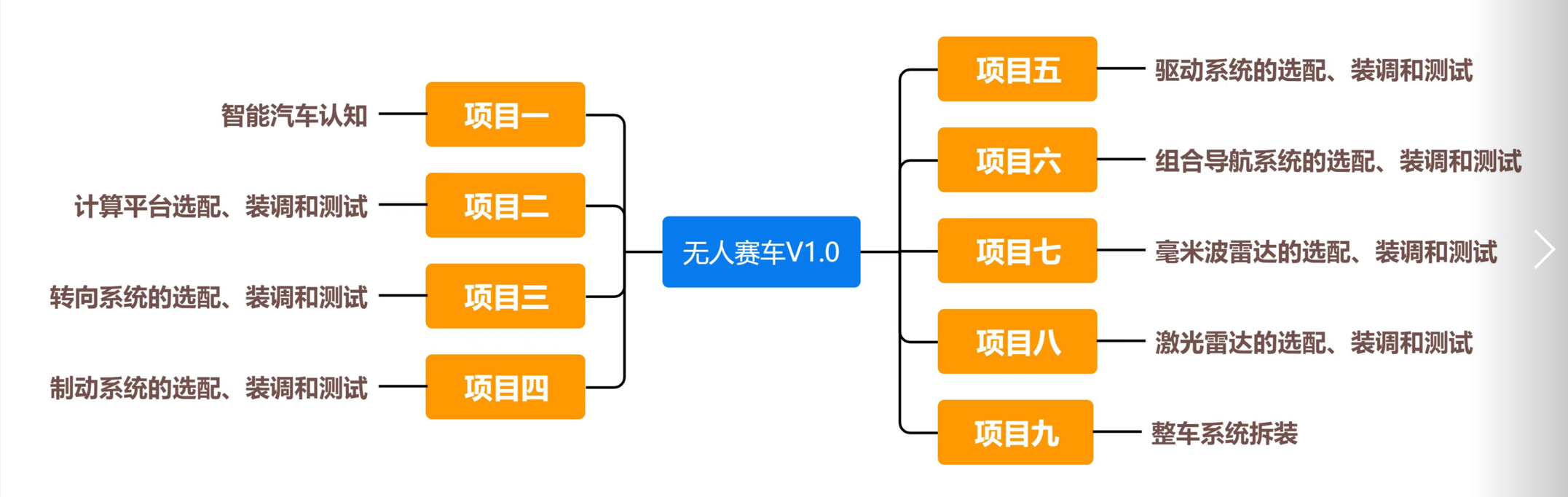 智能汽车认知
项目一
计算平台选配、装调和测试
项目二
转向系统的选配、装调和测试
项目三
制动系统的选配、装调和测试
项目四

无人赛车V1.0

项目五
驱动系统的选配、装调和测试
项目六
组合导航系统的选配、装调和测试
项目七
毫米波雷达的选配、装调和测试
项目八
激光雷达的选配、装调和测试
项目九
整车系统拆装